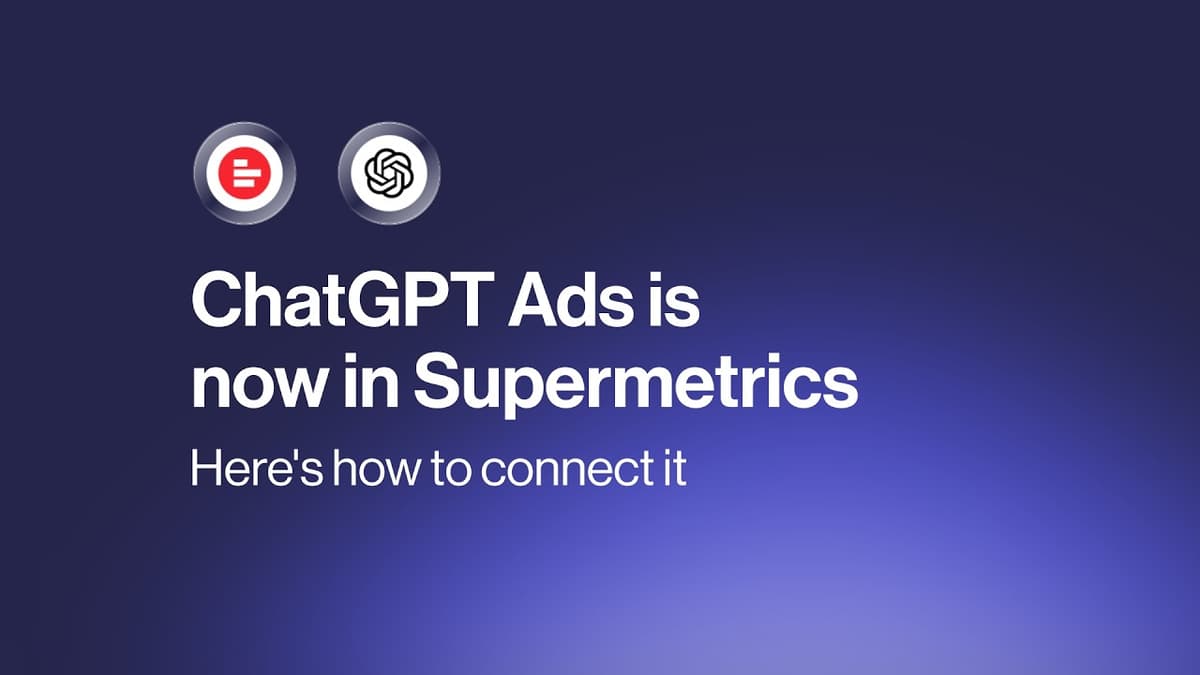 ChatGPT Ads is now in Supermetrics

Here's how to connect it